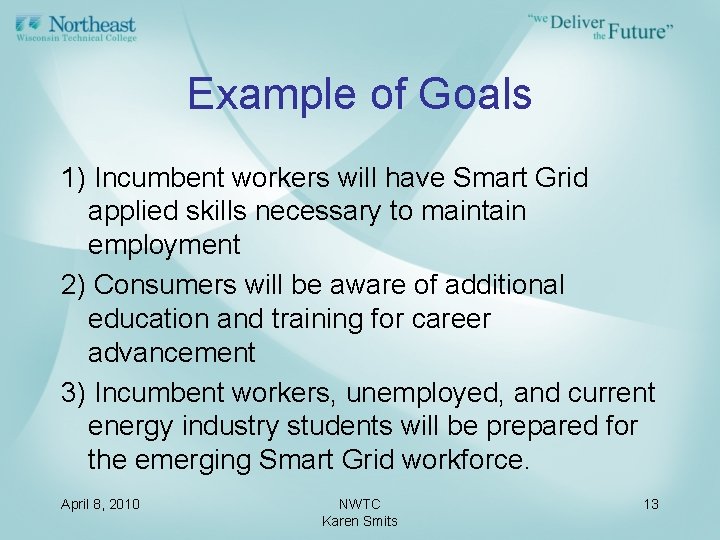 Northeast
Wisconsin Technical College

"we Deliver the Future"

Example of Goals

1) Incumbent workers will have Smart Grid applied skills necessary to maintain employment

2) Consumers will be aware of additional education and training for career advancement

3) Incumbent workers, unemployed, and current energy industry students will be prepared for the emerging Smart Grid workforce.

April 8, 2010

NWTC
Karen Smits

13